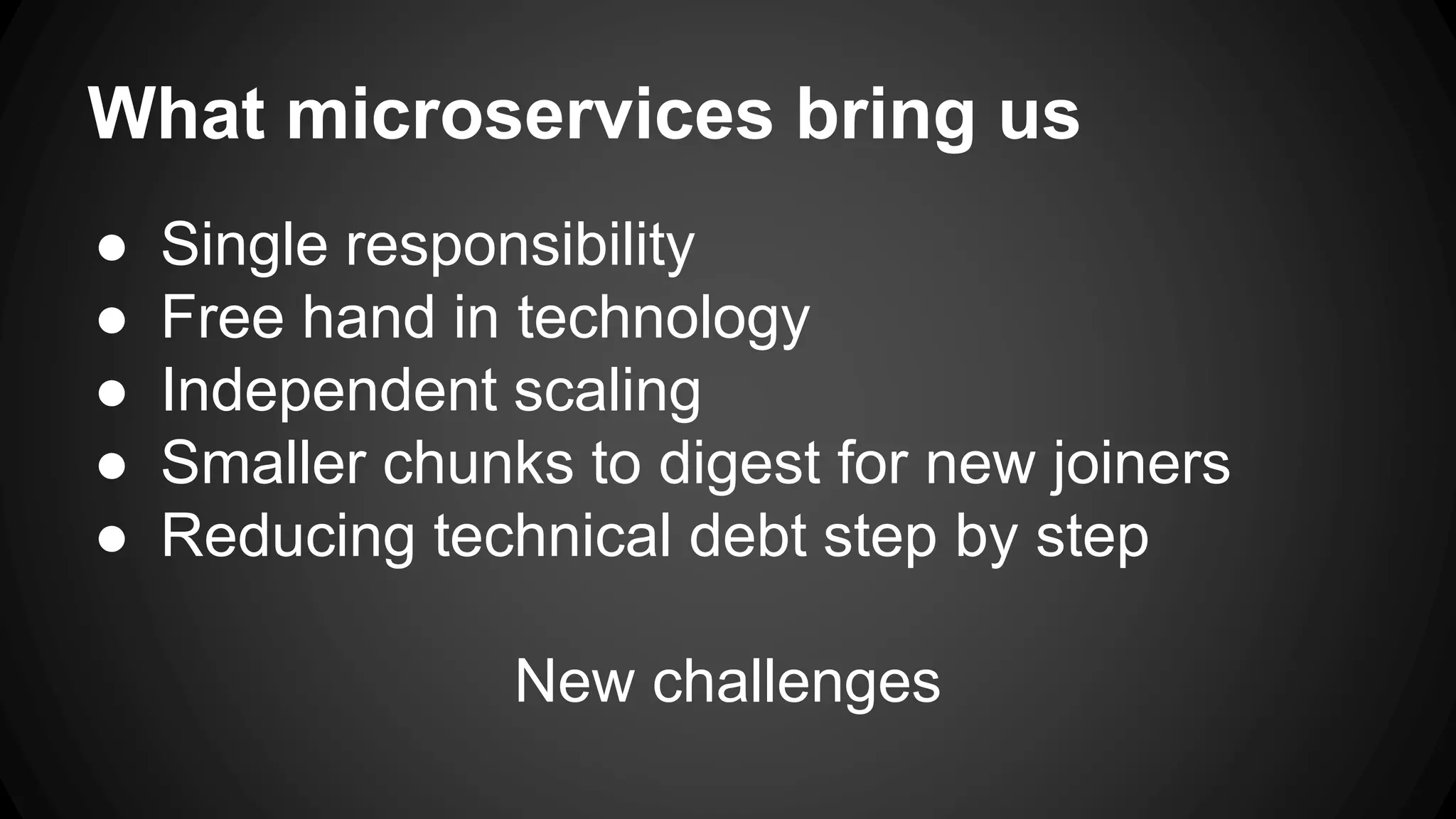 What microservices bring us

● Single responsibility
● Free hand in technology
● Independent scaling
● Smaller chunks to digest for new joiners
● Reducing technical debt step by step

New challenges